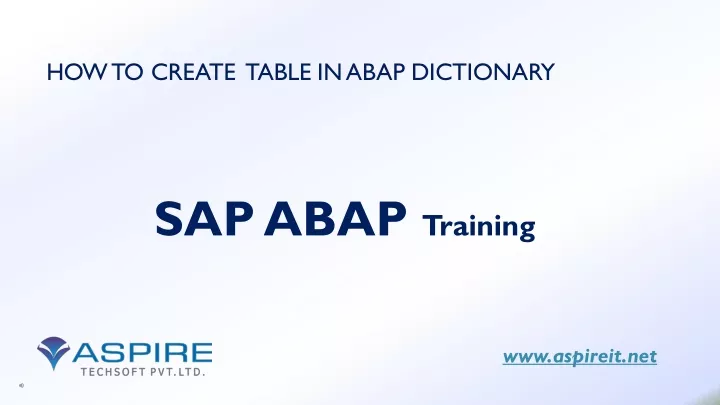 HOW TO CREATE TABLE IN ABAP DICTIONARY

SAP ABAP Training

ASPIRE
TECHSOFT PVT.LTD.

www.aspireit.net